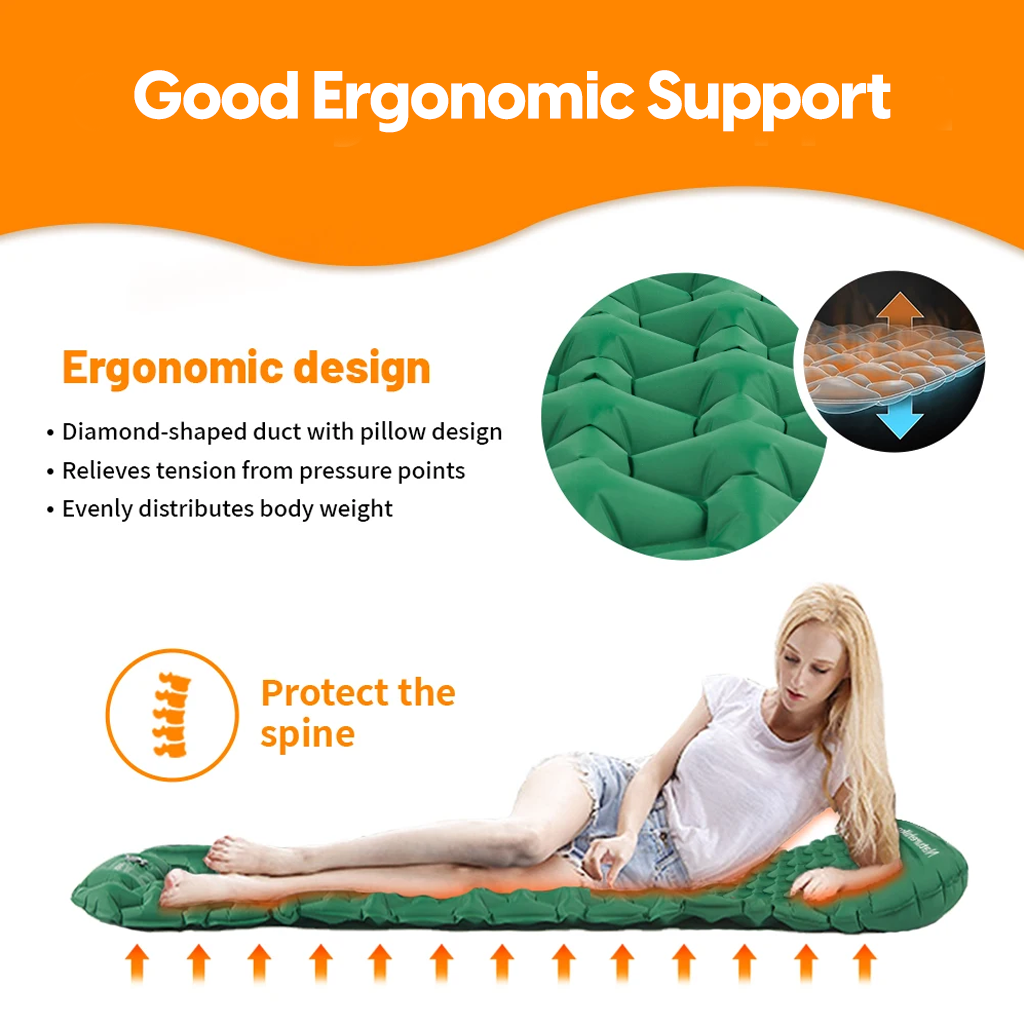 Good Ergonomic Support

Ergonomic design

• Diamond-shaped duct with pillow design
• Relieves tension from pressure points
• Evenly distributes body weight

Protect the spine